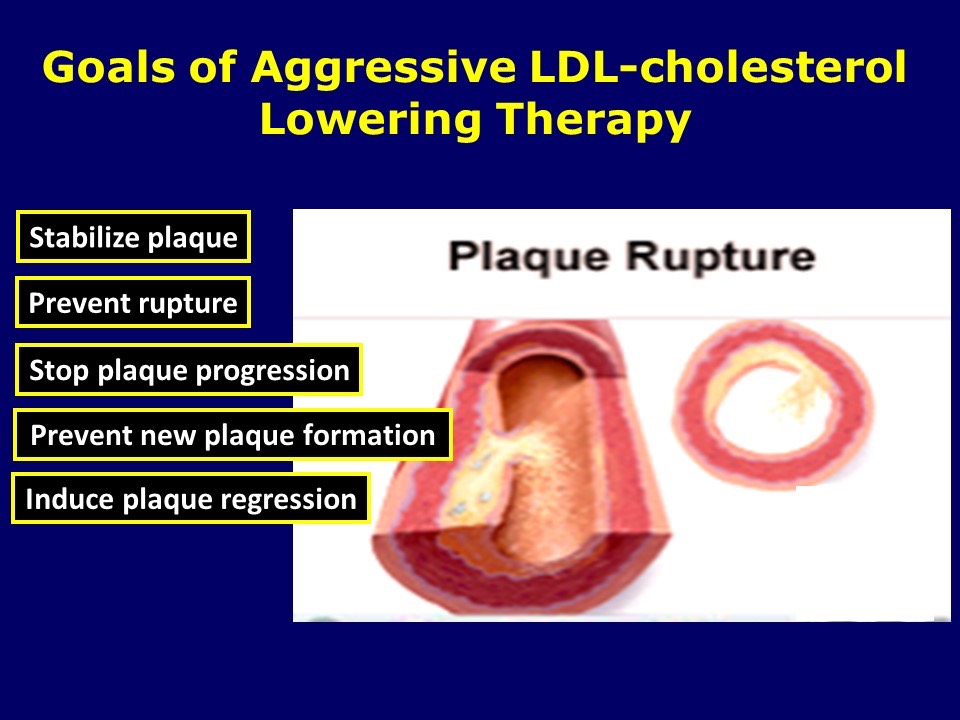 Goals of Aggressive LDL-cholesterol Lowering Therapy

Stabilize plaque

Prevent rupture

Stop plaque progression

Prevent new plaque formation

Induce plaque regression

Plaque Rupture